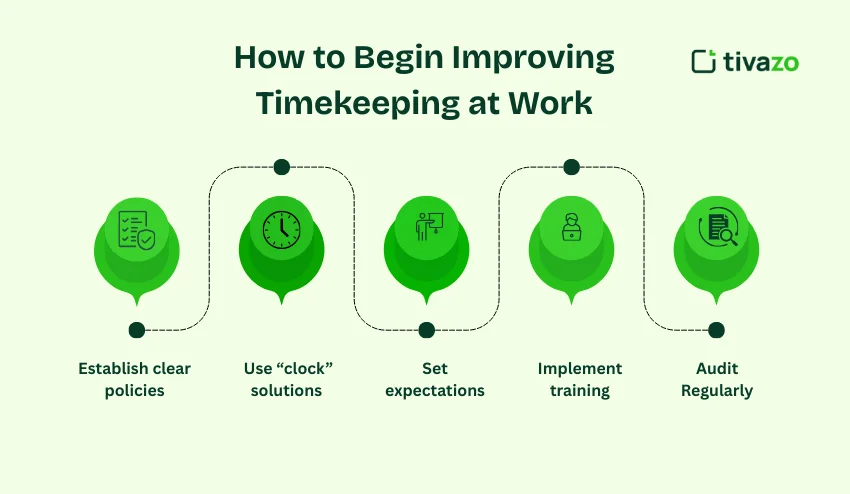 How to Begin Improving Timekeeping at Work

tivazo

Establish clear policies

Use “clock” solutions

Set expectations

Implement training

Audit Regularly